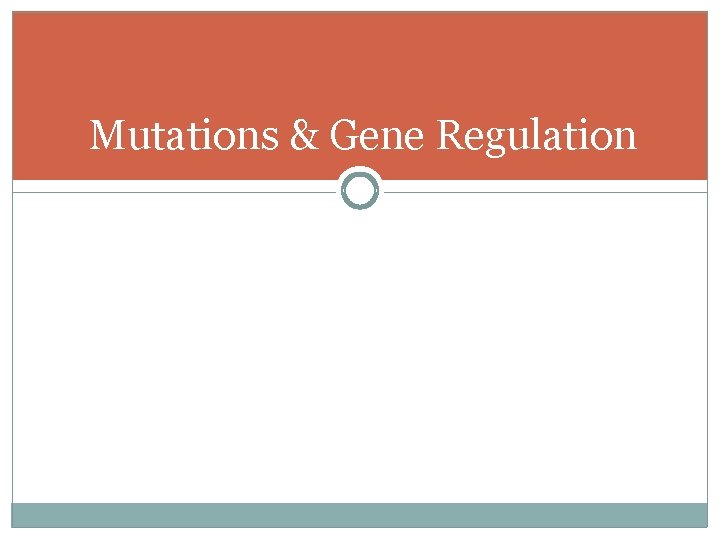 Mutations & Gene Regulation